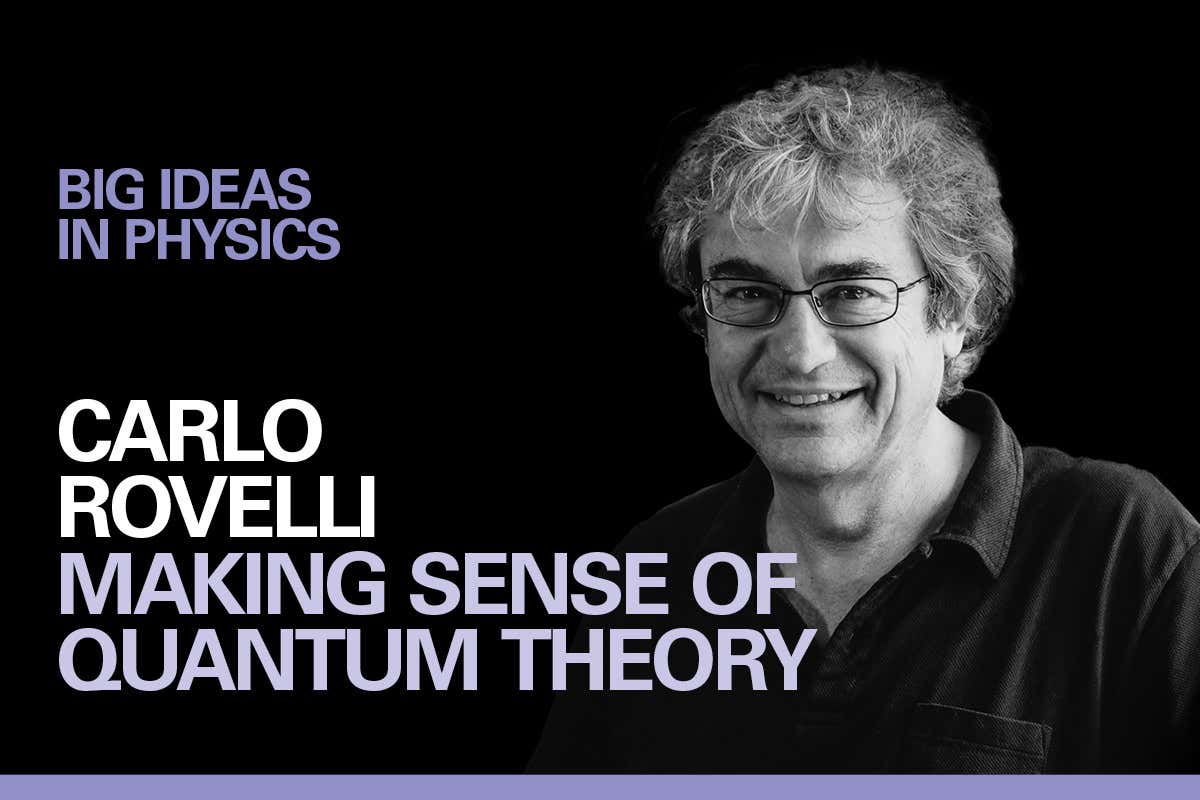 BIG IDEAS
IN PHYSICS

CARLO
ROVELLI
MAKING SENSE OF
QUANTUM THEORY